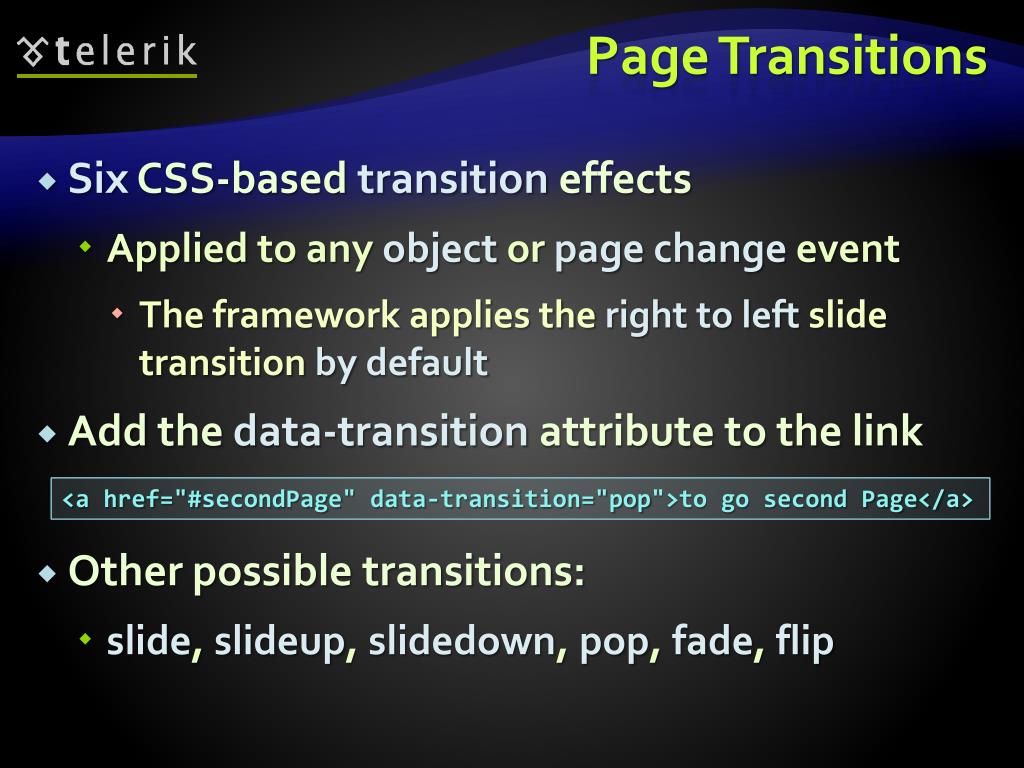 telerik

Page Transitions

Six CSS-based transition effects

Applied to any object or page change event

The framework applies the right to left slide transition by default

Add the data-transition attribute to the link

<a href="#secondPage" data-transition="pop">to go second Page</a>

Other possible transitions:

slide, slideup, slidedown, pop, fade, flip